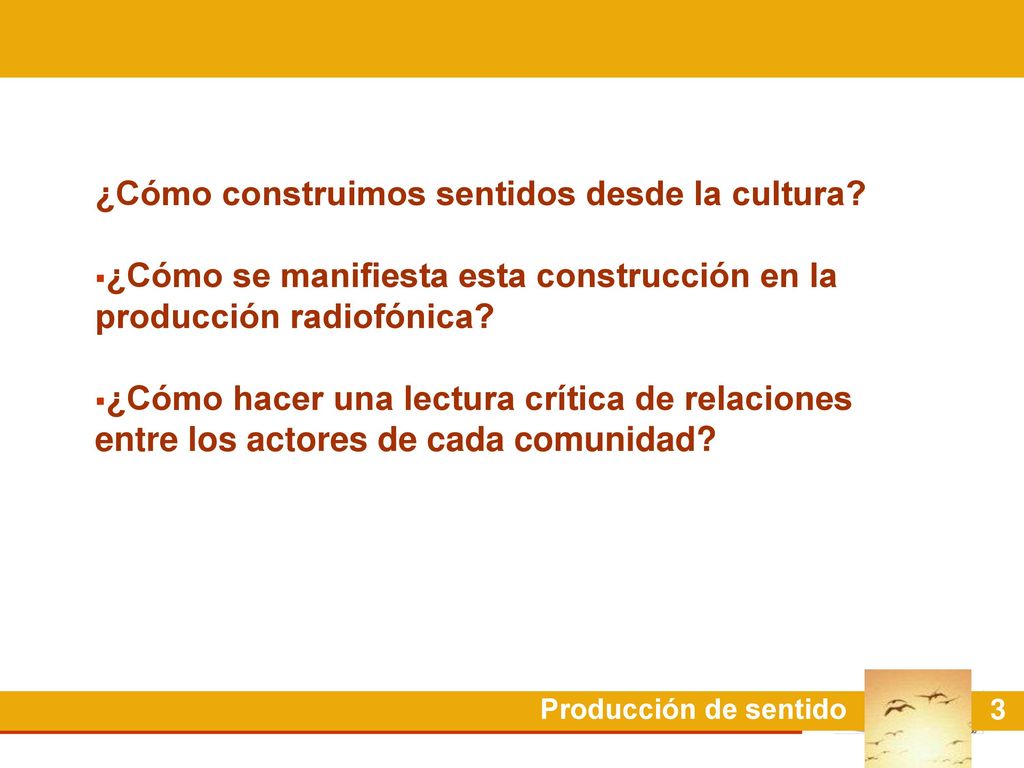 ¿Cómo construimos sentidos desde la cultura?

▪¿Cómo se manifiesta esta construcción en la producción radiofónica?

▪¿Cómo hacer una lectura crítica de relaciones entre los actores de cada comunidad?

Producción de sentido

3